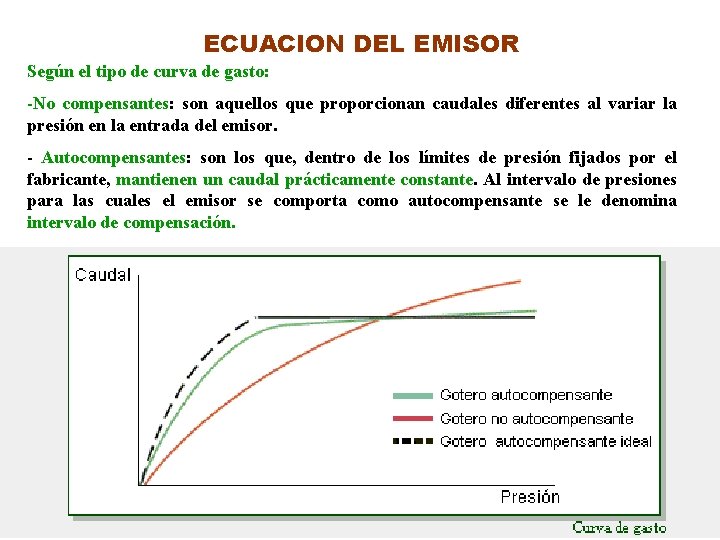 ECUACION DEL EMISOR

Según el tipo de curva de gasto:

-No compensantes: son aquellos que proporcionan caudales diferentes al variar la presión en la entrada del emisor.

- Autocompensantes: son los que, dentro de los límites de presión fijados por el fabricante, mantienen un caudal prácticamente constante. Al intervalo de presiones para las cuales el emisor se comporta como autocompensante se le denomina intervalo de compensación.

Caudal

Gotero autocompensante

Gotero no autocompensante

Gotero autocompensante ideal

Presión

Curva de gasto